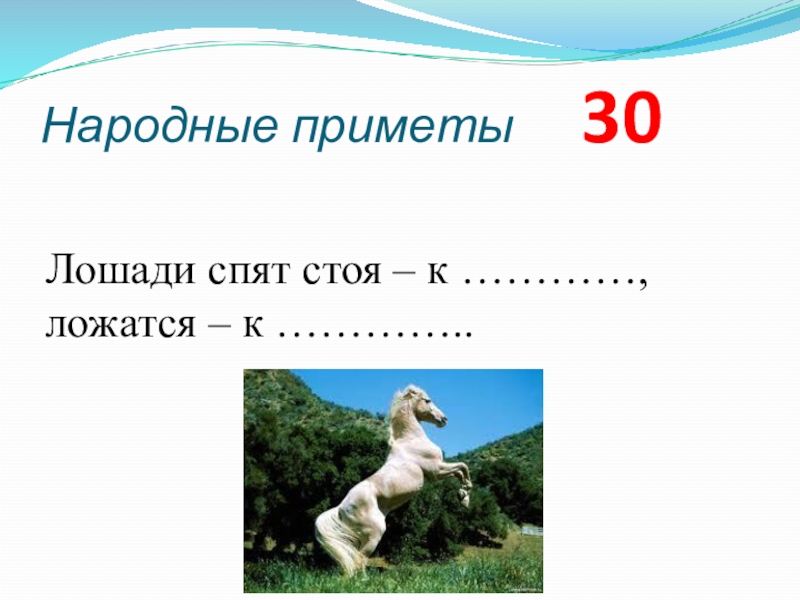 Народные приметы 30

Лошади спят стоя – к …………,
ложатся – к …………..